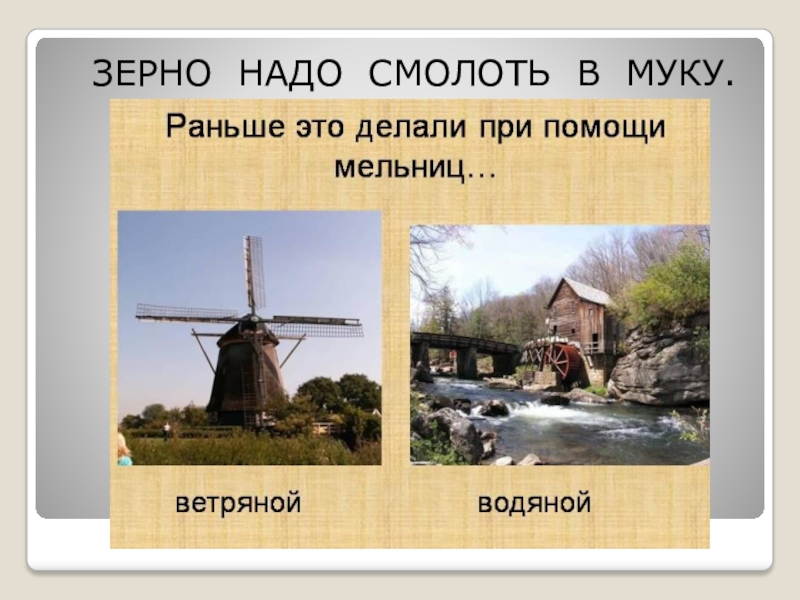 ЗЕРНО НАДО СМОЛОТЬ В МУКУ.

Раньше это делали при помощи мельниц…

ветряной

водяной